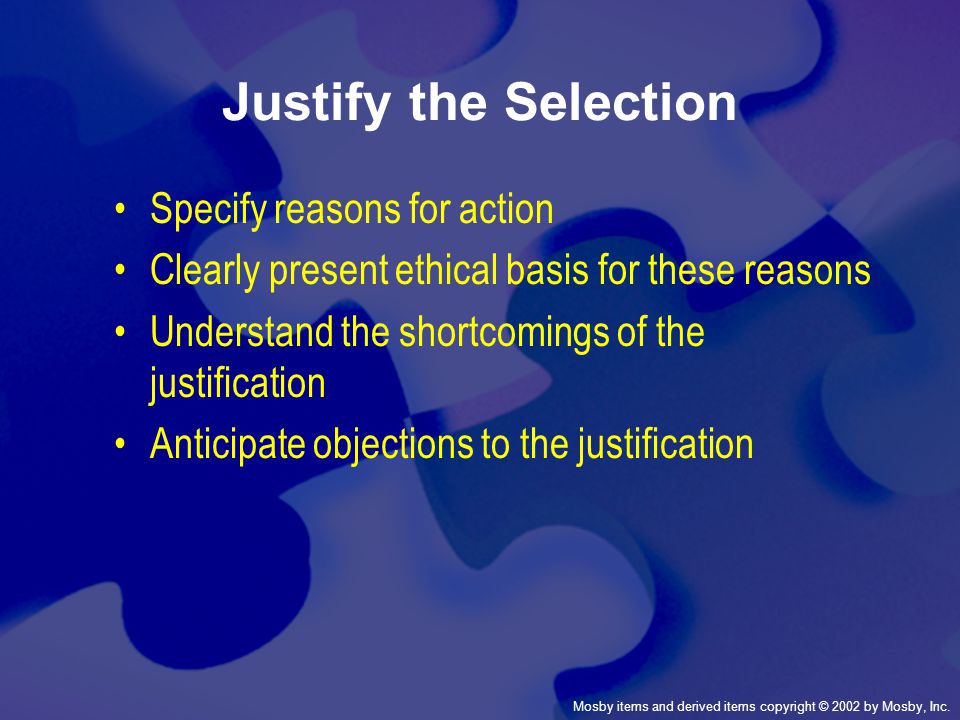 Justify the Selection

• Specify reasons for action
• Clearly present ethical basis for these reasons
• Understand the shortcomings of the justification
• Anticipate objections to the justification

Mosby items and derived items copyright © 2002 by Mosby, Inc.